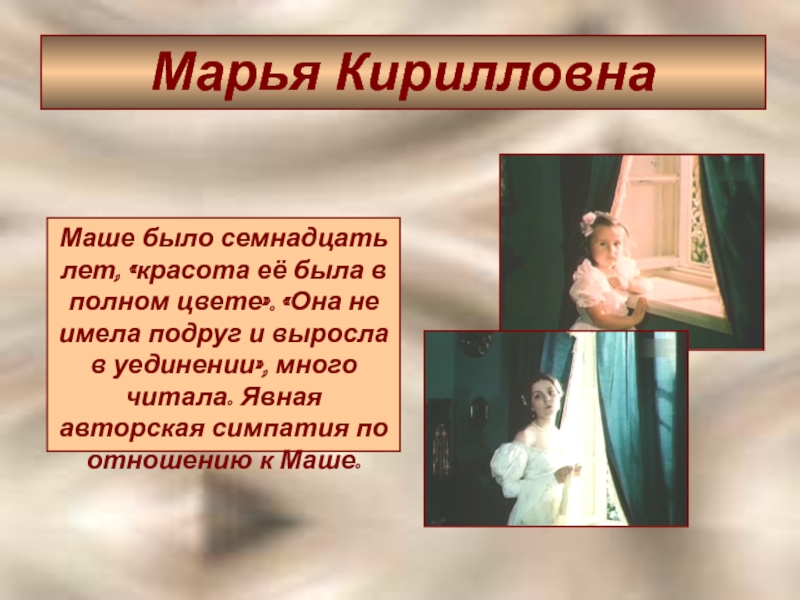 Марья Кирилловна

Маше было семнадцать лет, «красота её была в полном цвете». «Она не имела подруг и выросла в уединении», много читала. Явная авторская симпатия по отношению к Маше.